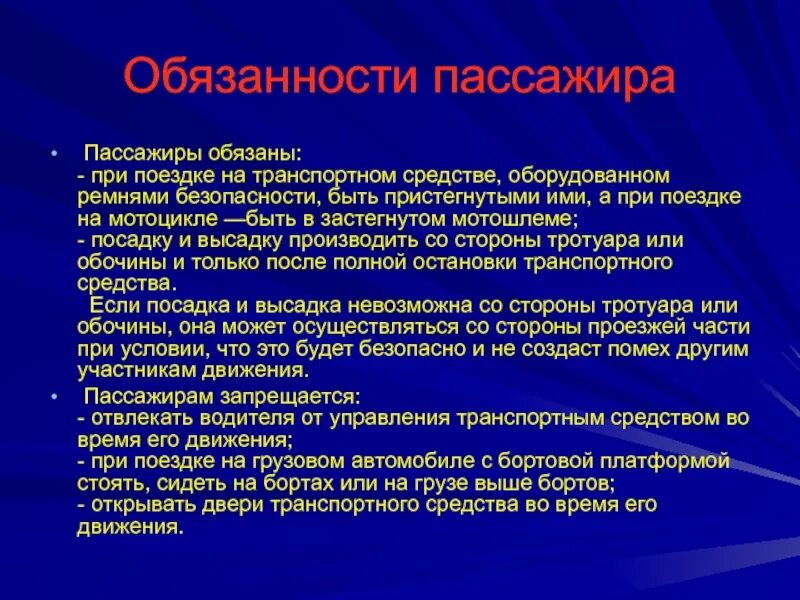 Обязанности пассажира

• Пассажиры обязаны:
- при поездке на транспортном средстве, оборудованном ремнями безопасности, быть пристегнутыми ими, а при поездке на мотоцикле —быть в застегнутом мотошлеме;
- посадку и высадку производить со стороны тротуара или обочины и только после полной остановки транспортного средства.
Если посадка и высадка невозможна со стороны тротуара или обочины, она может осуществляться со стороны проезжей части при условии, что это будет безопасно и не создаст помех другим участникам движения.

• Пассажирам запрещается:
- отвлекать водителя от управления транспортным средством во время его движения;
- при поездке на грузовом автомобиле с бортовой платформой стоять, сидеть на бортах или на грузе выше бортов;
- открывать двери транспортного средства во время его движения.